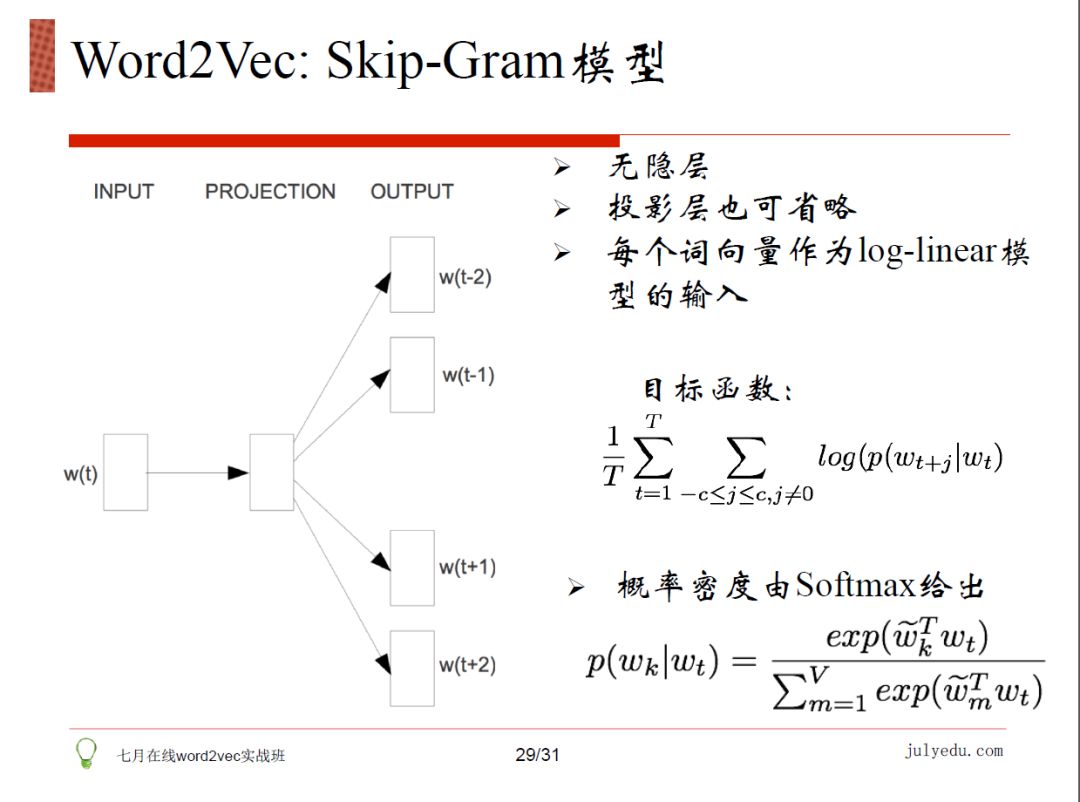 Word2Vec: Skip-Gram模型

INPUT PROJECTION OUTPUT

w(t-2)

w(t-1)

w(t)

w(t+1)

w(t+2)

➢ 无隐层
➢ 投影层也可省略
➢ 每个词向量作为log-linear模型的输入

目标函数:
$\frac{1}{T}\sum_{t=1}^{T}\sum_{-c\leq j\leq c,j\neq 0} log(p(w_{t+j}|w_t)$

➢ 概率密度由Softmax给出
$p(w_k|w_t) = \frac{exp(\widetilde{w}_k^T w_t)}{\sum_{m=1}^{V} exp(\widetilde{w}_m^T w_t)}$

七月在线word2vec实战班 29/31 julyedu.com